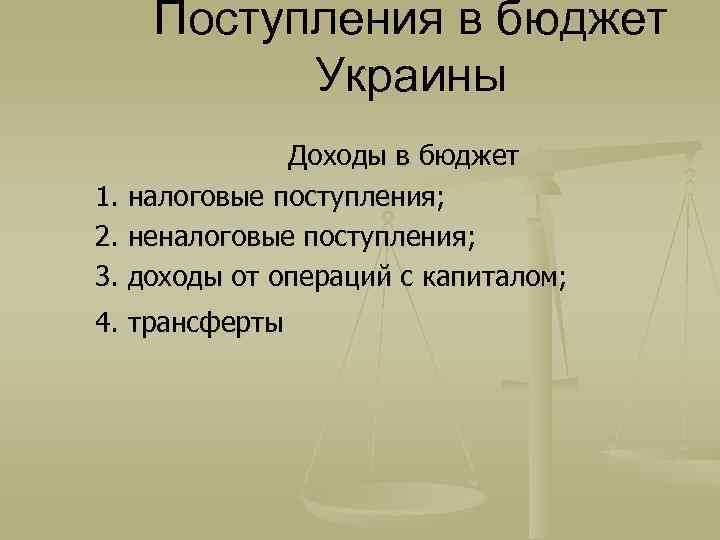 Поступления в бюджет Украины

Доходы в бюджет

1. налоговые поступления;
2. неналоговые поступления;
3. доходы от операций с капиталом;
4. трансферты